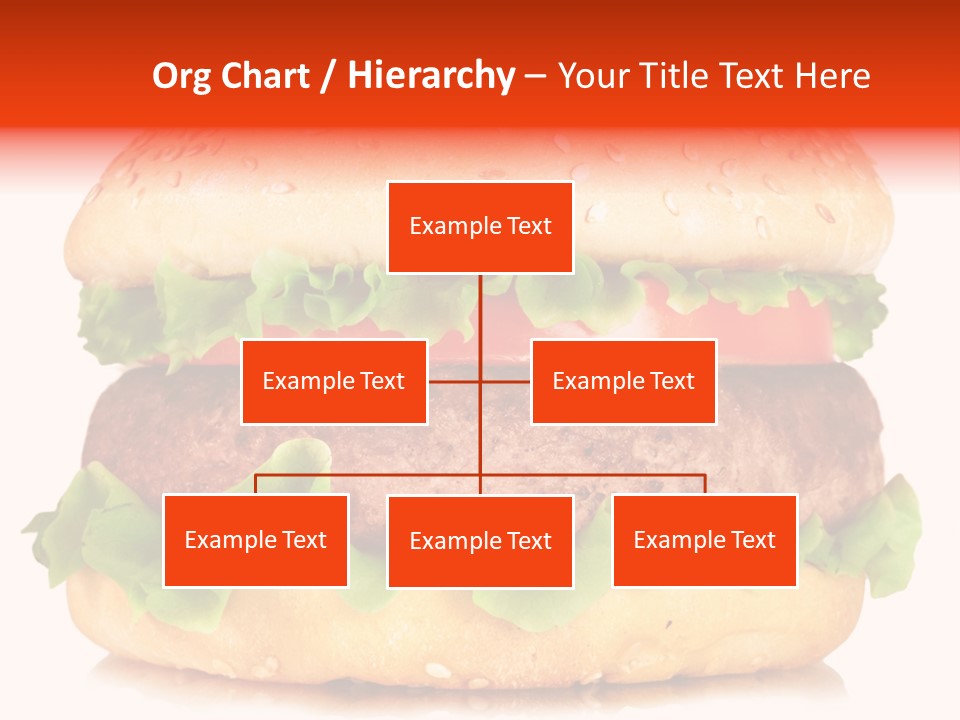 Org Chart / Hierarchy – Your Title Text Here

Example Text

Example Text

Example Text

Example Text

Example Text

Example Text